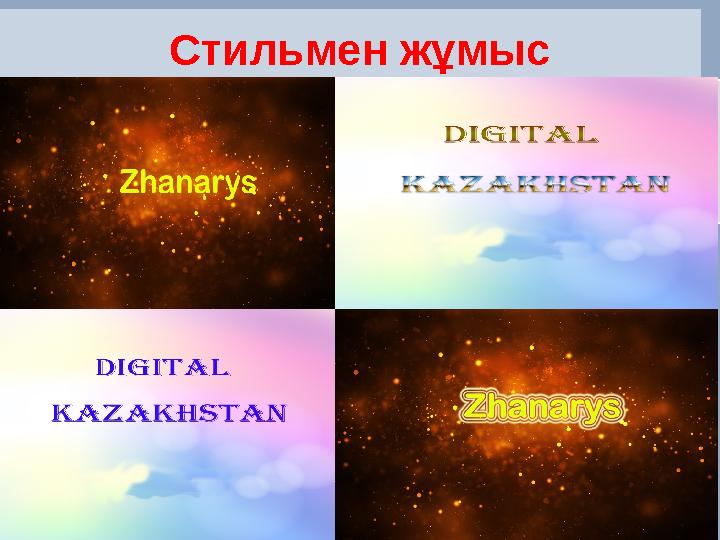 Стильмен жұмыс

Zhanarys

DIGITAL
KAZAKHSTAN

DIGITAL
KAZAKHSTAN

Zhanarys